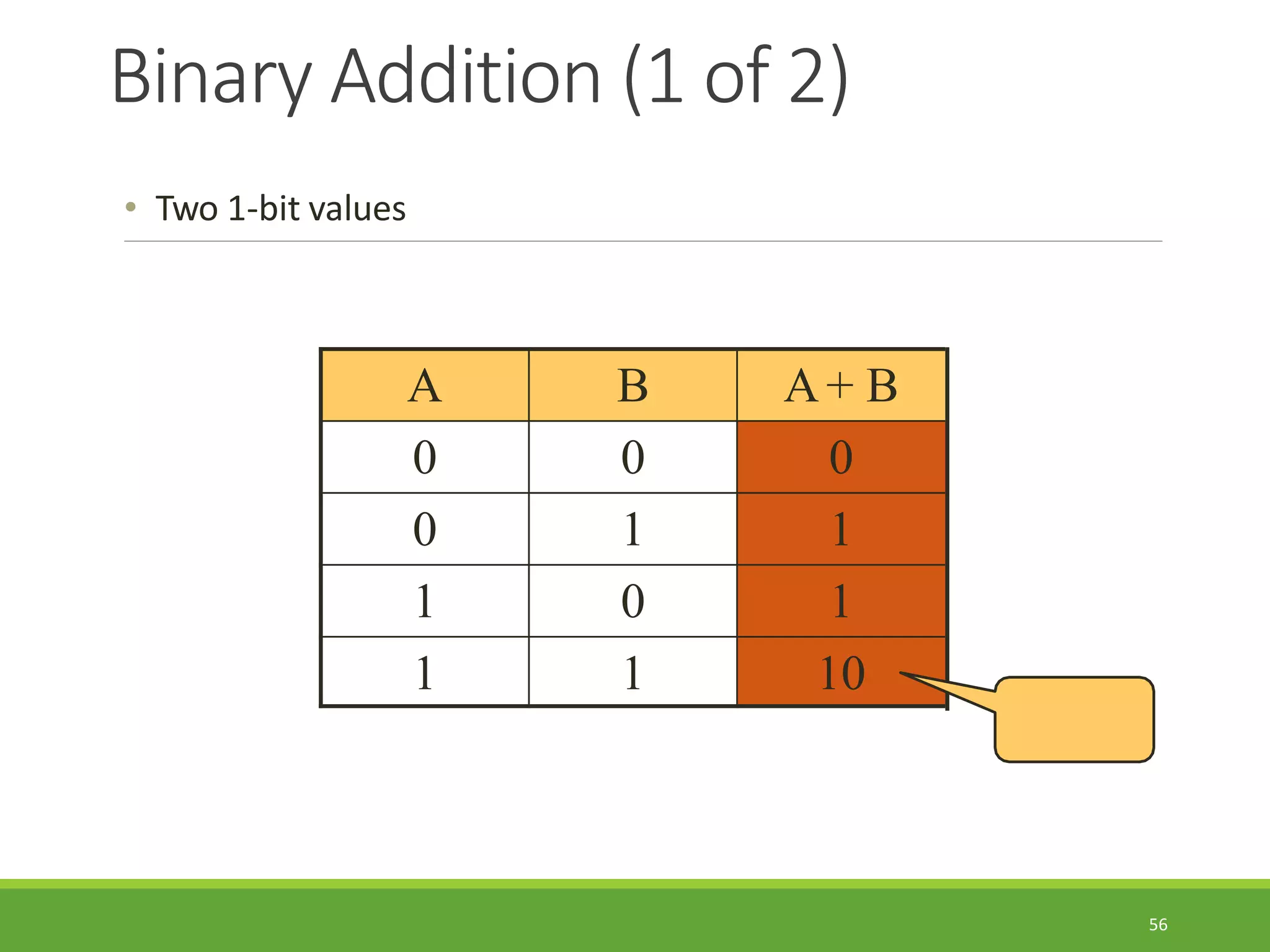 Binary Addition (1 of 2)

• Two 1-bit values

| A | B | A + B |
|---|---|---|
| 0 | 0 | 0 |
| 0 | 1 | 1 |
| 1 | 0 | 1 |
| 1 | 1 | 10 |

56